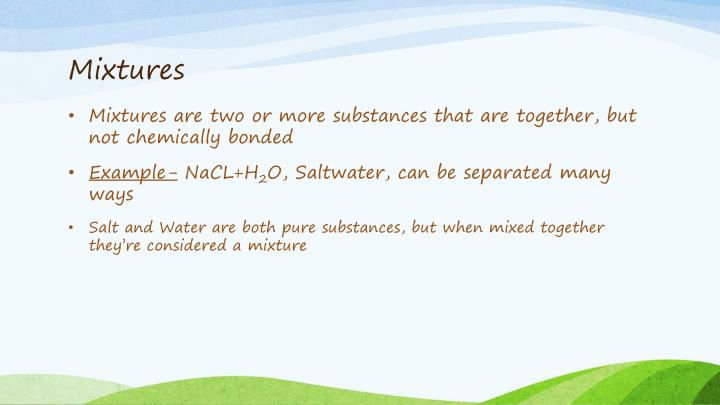 Mixtures

• Mixtures are two or more substances that are together, but not chemically bonded

• Example- $NaCL+H_2O$, Saltwater, can be separated many ways

• Salt and Water are both pure substances, but when mixed together they're considered a mixture